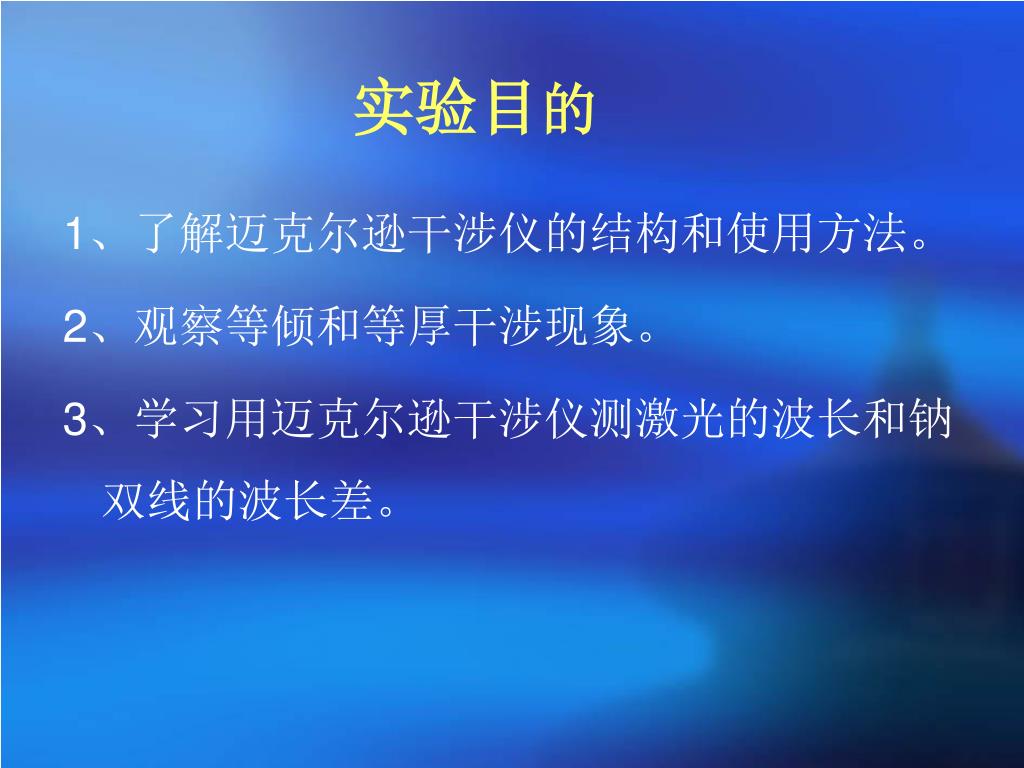 实验目的

1、了解迈克尔逊干涉仪的结构和使用方法。

2、观察等倾和等厚干涉现象。

3、学习用迈克尔逊干涉仪测激光的波长和钠双线的波长差。